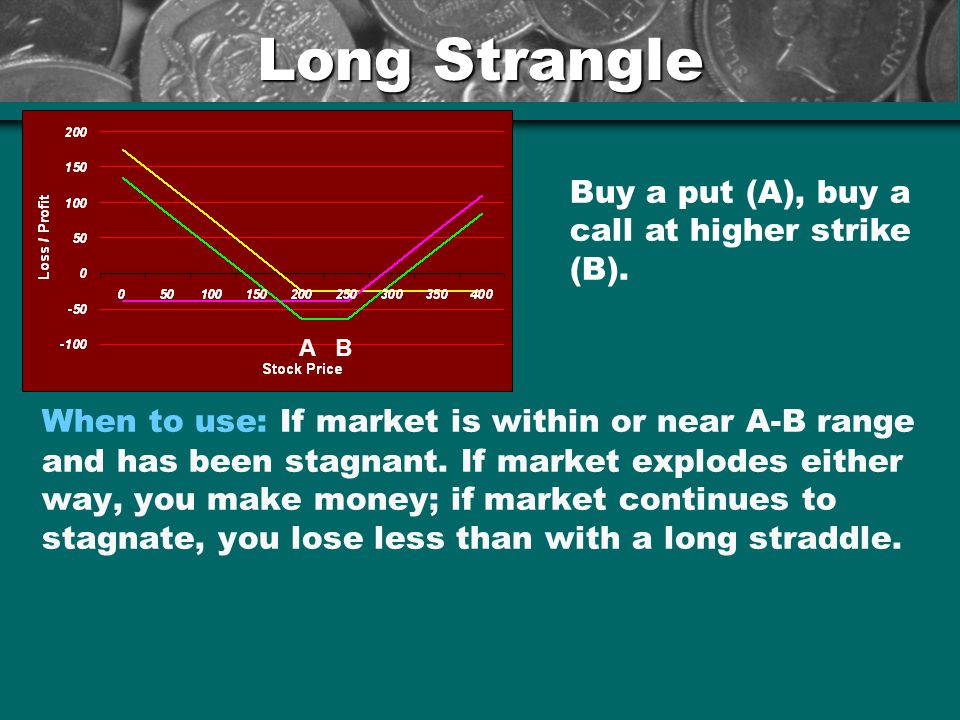 Long Strangle

200
150
100
50
0
-50
-100
Loss / Profit
0 50 100 150 200 250 300 350 400
A B
Stock Price

Buy a put (A), buy a call at higher strike (B).

When to use: If market is within or near A-B range and has been stagnant. If market explodes either way, you make money; if market continues to stagnate, you lose less than with a long straddle.